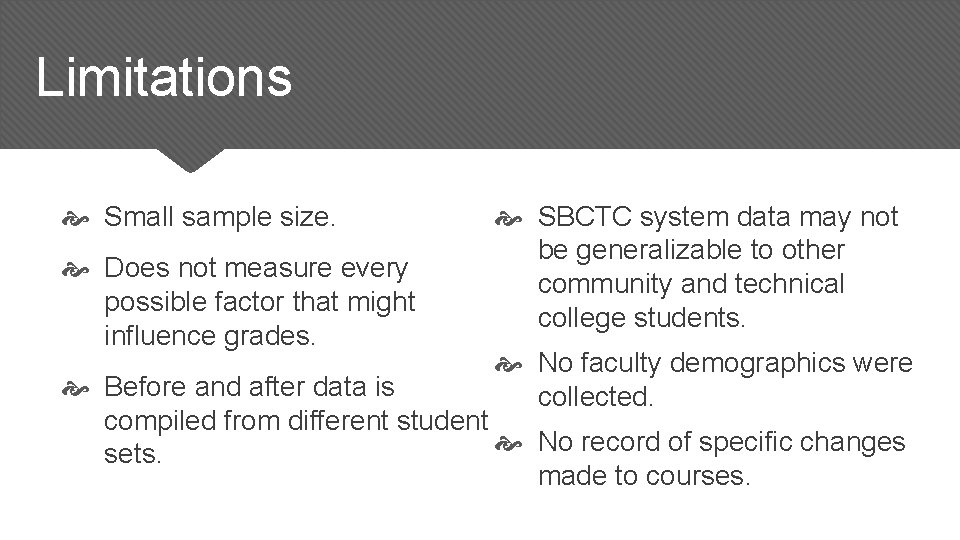 Limitations

Small sample size.

Does not measure every possible factor that might influence grades.

Before and after data is compiled from different student sets.

SBCTC system data may not be generalizable to other community and technical college students.

No faculty demographics were collected.

No record of specific changes made to courses.